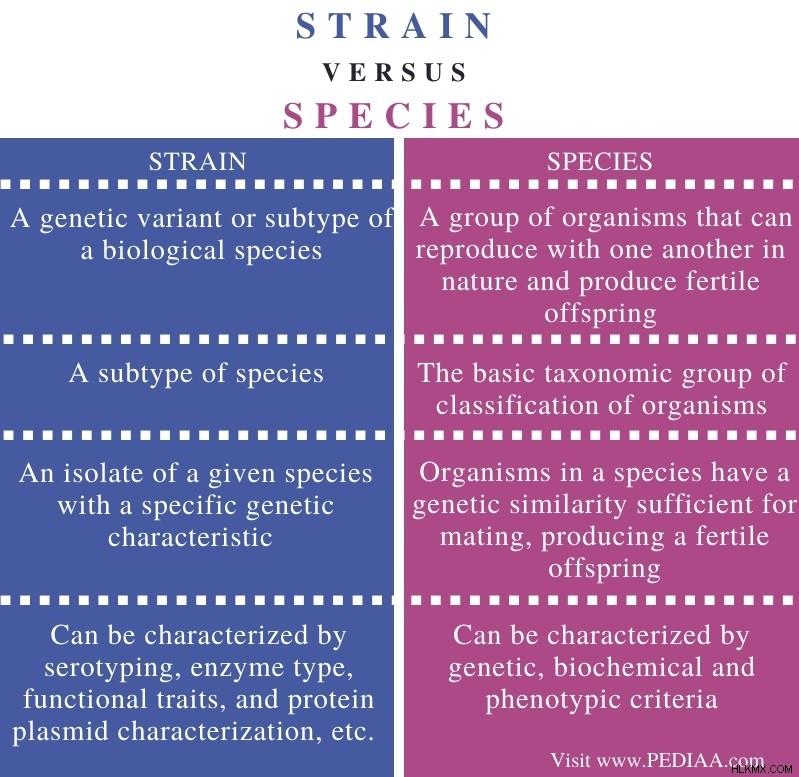 STRAIN
VERSUS
SPECIES

| STRAIN | SPECIES |
|---|---|
| A genetic variant or subtype of a biological species | A group of organisms that can reproduce with one another in nature and produce fertile offspring |
| A subtype of species | The basic taxonomic group of classification of organisms |
| An isolate of a given species with a specific genetic characteristic | Organisms in a species have a genetic similarity sufficient for mating, producing a fertile offspring |
| Can be characterized by serotyping, enzyme type, functional traits, and protein plasmid characterization, etc. | Can be characterized by genetic, biochemical and phenotypic criteria |

Visit www.PEDIAA.com
HLKMX.COM